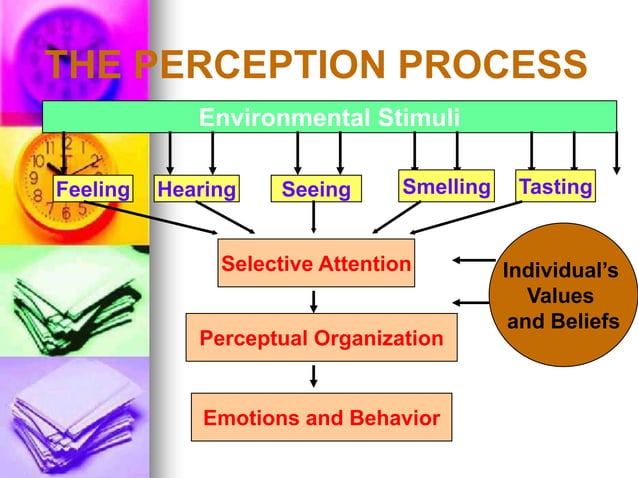 THE PERCEPTION PROCESS

Environmental Stimuli

Feeling

Hearing

Seeing

Smelling

Tasting

Selective Attention

Individual's Values and Beliefs

Perceptual Organization

Emotions and Behavior